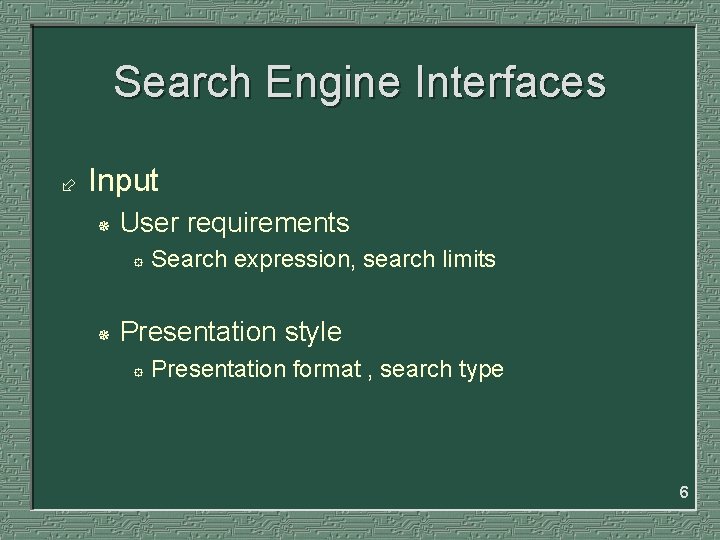 Search Engine Interfaces

Input

User requirements

Search expression, search limits

Presentation style

Presentation format , search type

6